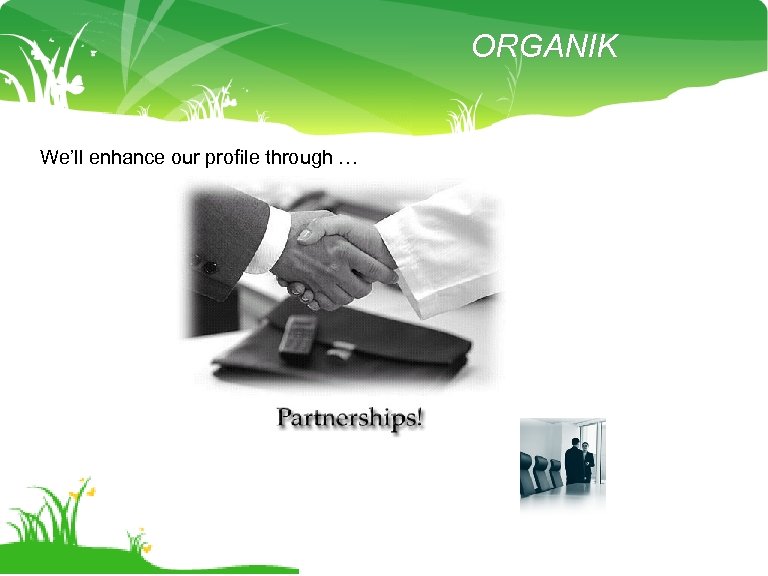 ORGANIK

We'll enhance our profile through …

Partnerships!